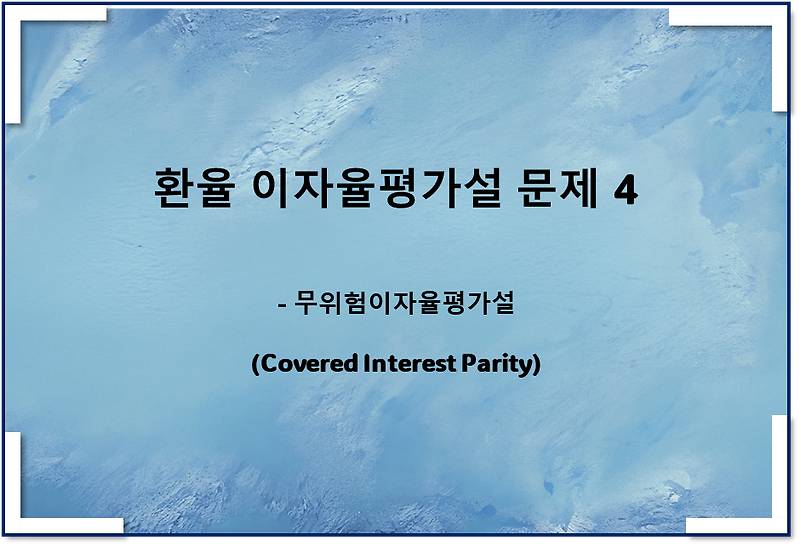 환율 이자율평가설 문제 4

- 무위험이자율평가설

(Covered Interest Parity)